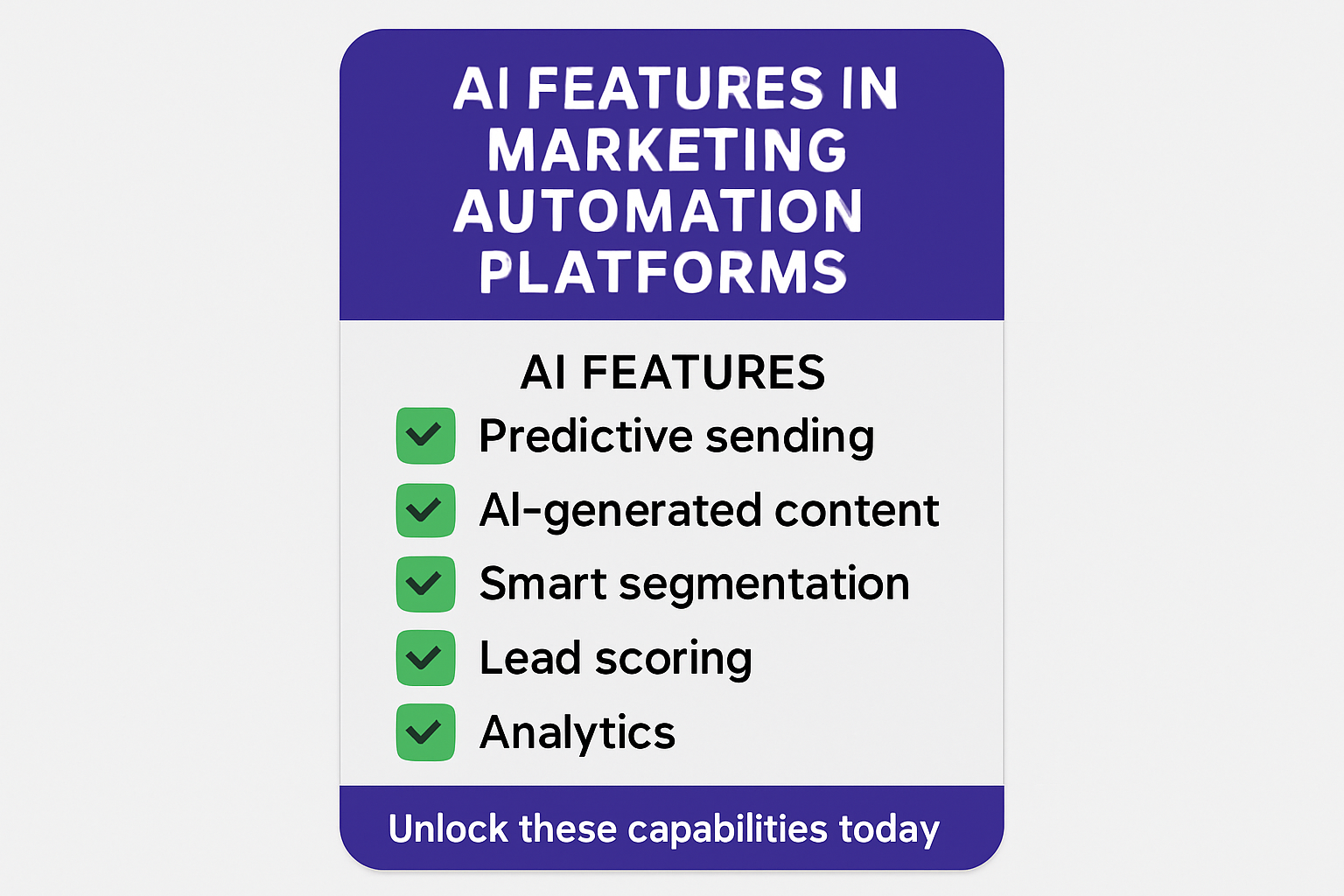 AI FEATURES IN MARKETING AUTOMATION PLATFORMS

AI FEATURES

Predictive sending
AI-generated content
Smart segmentation
Lead scoring
Analytics

Unlock these capabilities today